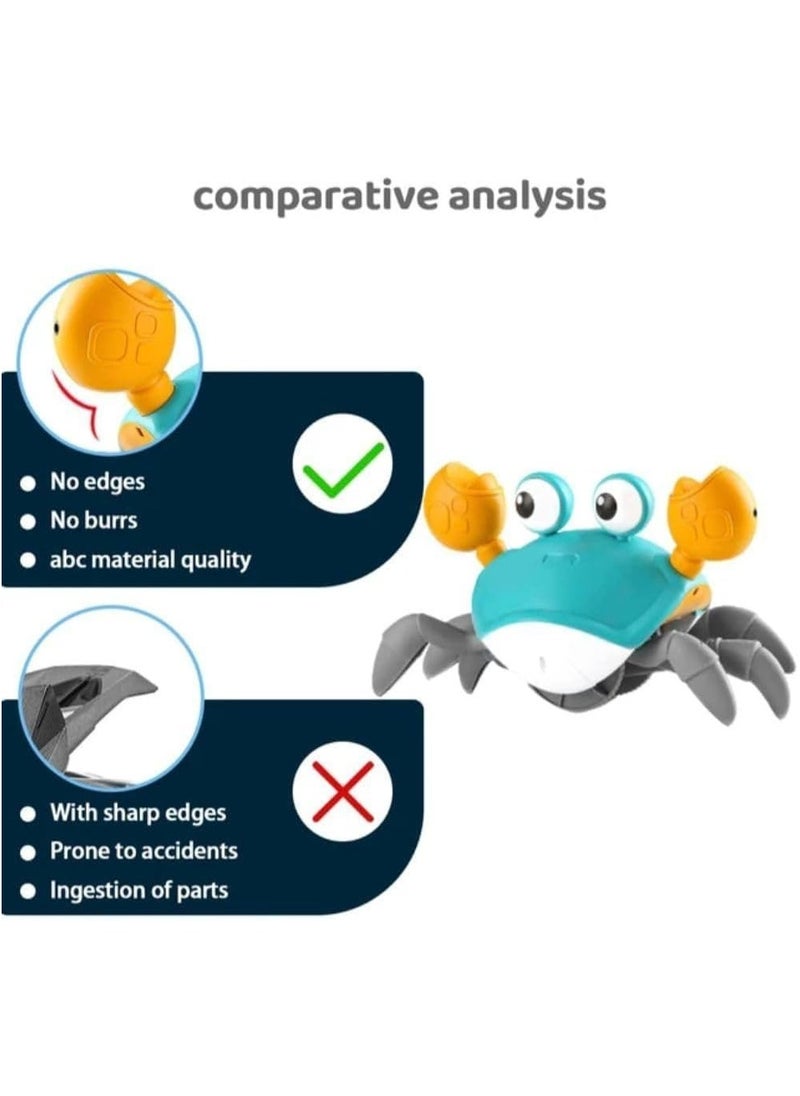 comparative analysis

● No edges
● No burrs
● abc material quality

● With sharp edges
● Prone to accidents
● Ingestion of parts